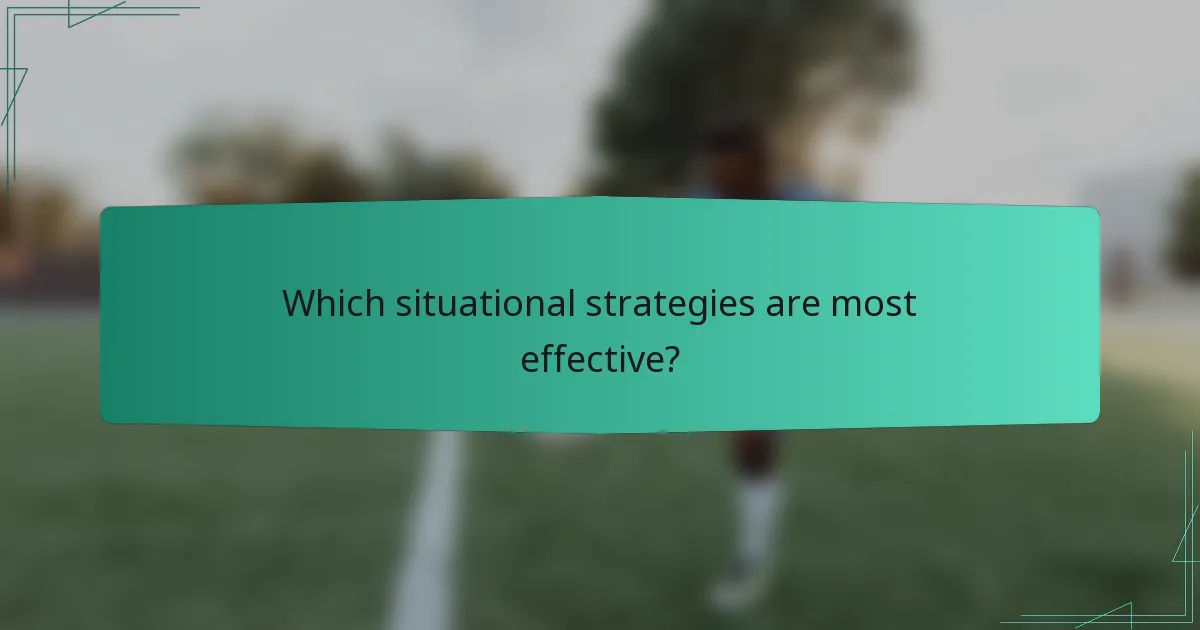 Which situational strategies are most effective?